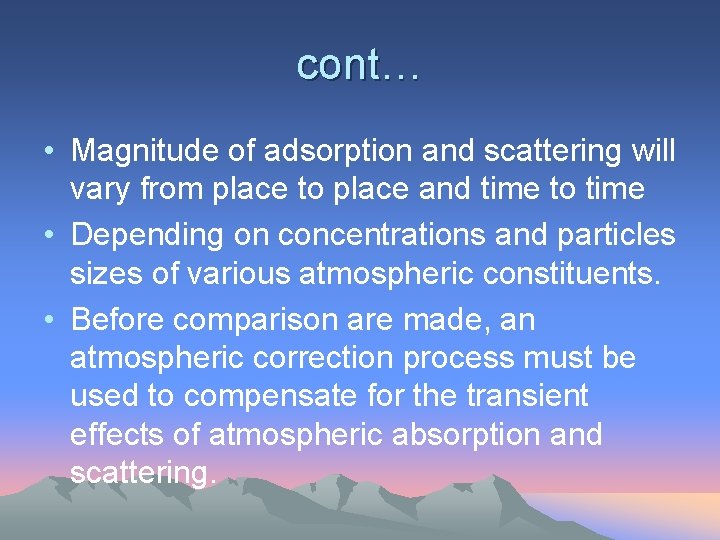 cont…

• Magnitude of adsorption and scattering will vary from place to place and time to time
• Depending on concentrations and particles sizes of various atmospheric constituents.
• Before comparison are made, an atmospheric correction process must be used to compensate for the transient effects of atmospheric absorption and scattering.